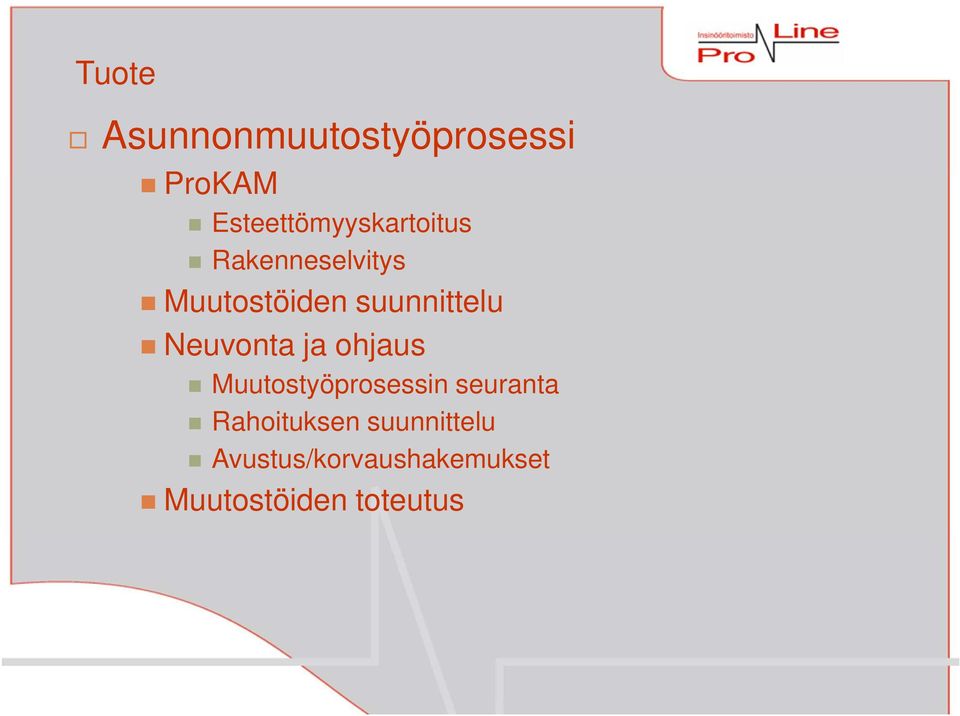 Insinööritoimisto Pro Line

Tuote

Asunnonmuutostyöprosessi

ProKAM

Esteettömyyskartoitus

Rakenneselvitys

Muutostöiden suunnittelu

Neuvonta ja ohjaus

Muutostyöprosessin seuranta

Rahoituksen suunnittelu

Avustus/korvaushakemukset

Muutostöiden toteutus